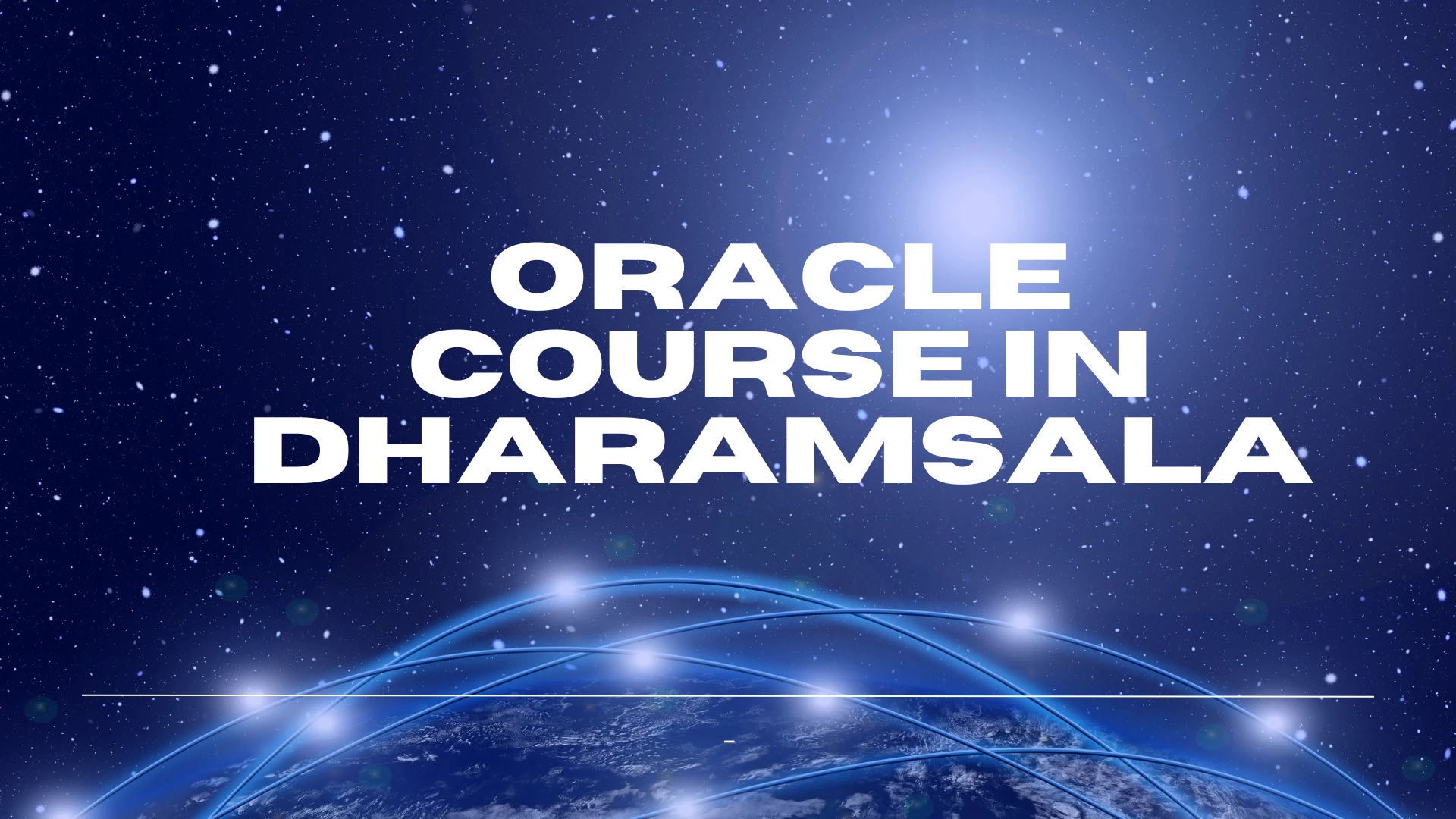 ORACLE COURSE IN DHARAMSALA

-